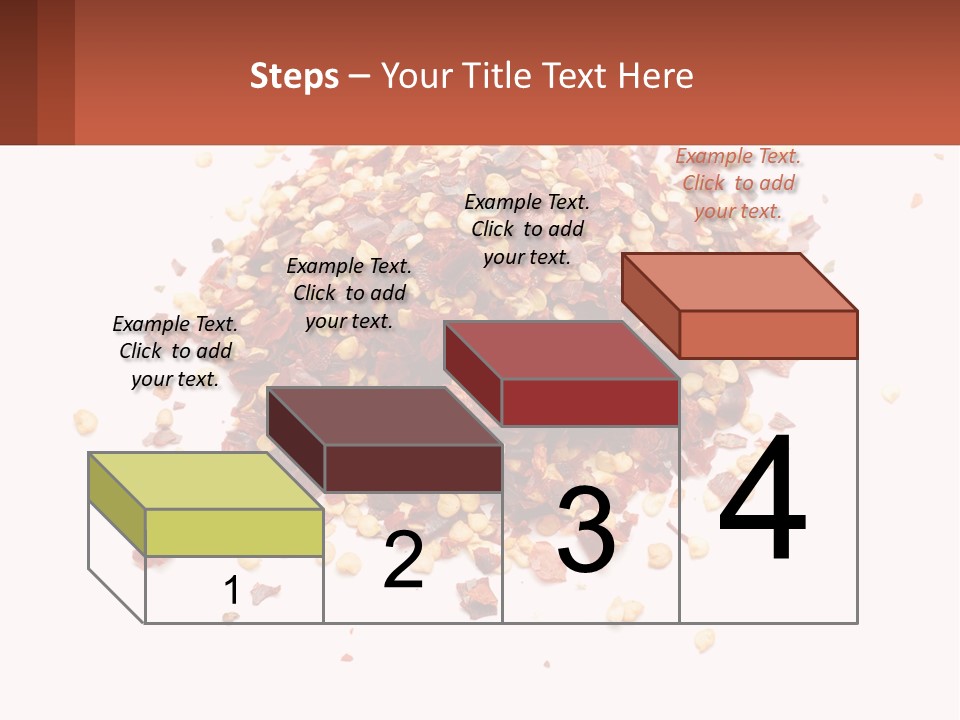 Steps – Your Title Text Here

Example Text. Click to add your text.

Example Text. Click to add your text.

Example Text. Click to add your text.

Example Text. Click to add your text.

1

2

3

4